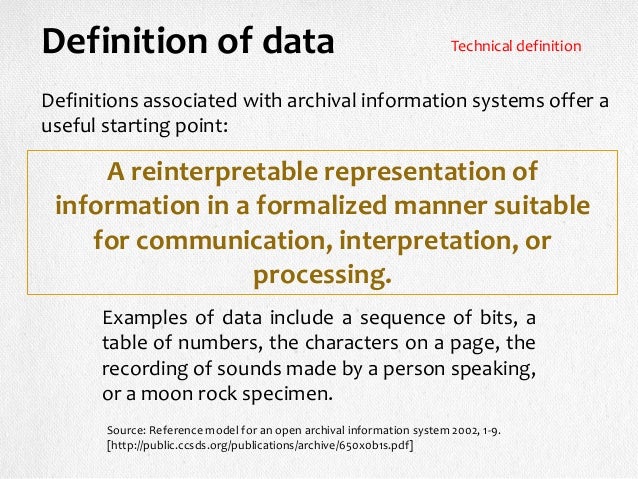 Definition of data

Technical definition

Definitions associated with archival information systems offer a useful starting point:

A reinterpretable representation of information in a formalized manner suitable for communication, interpretation, or processing.

Examples of data include a sequence of bits, a table of numbers, the characters on a page, the recording of sounds made by a person speaking, or a moon rock specimen.

Source: Reference model for an open archival information system 2002, 1-9. [http://public.ccsds.org/publications/archive/650x0b1s.pdf]